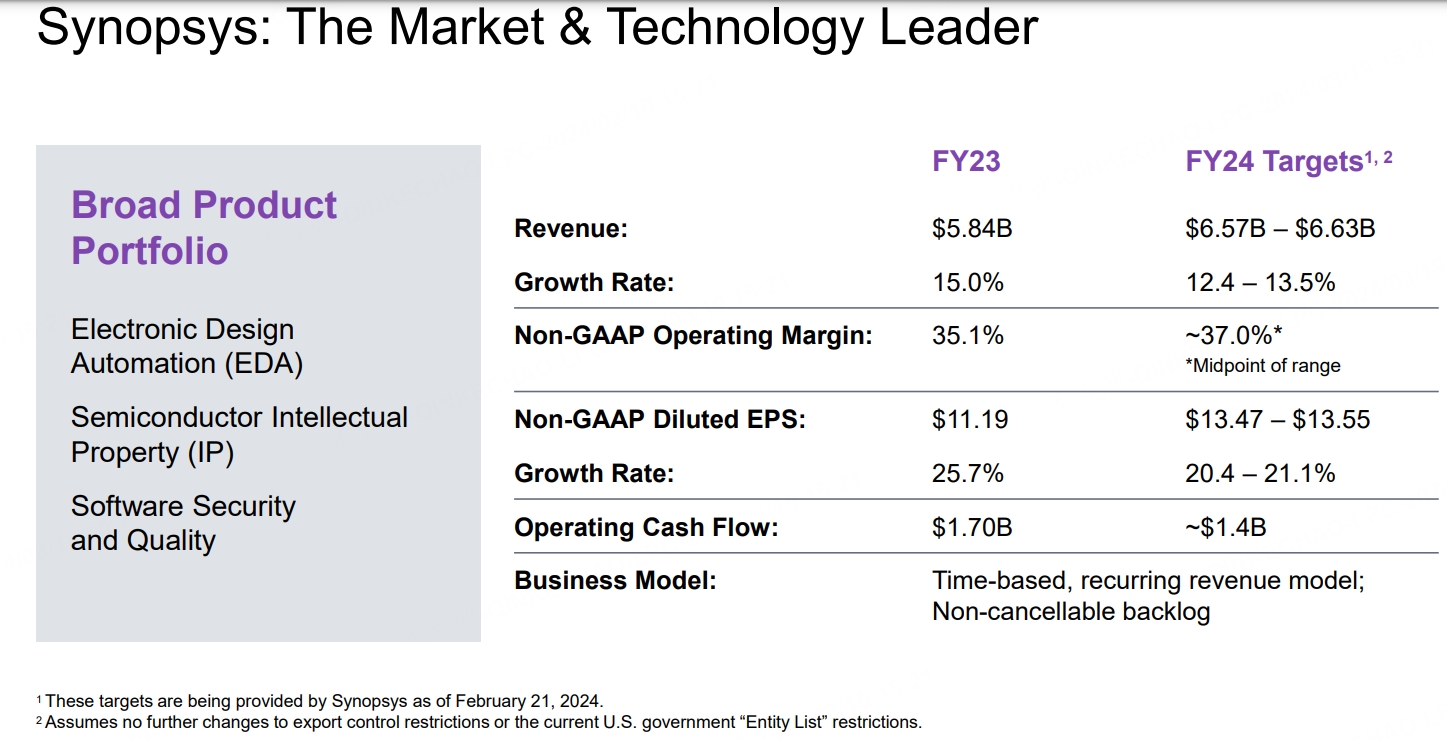 Synopsys: The Market & Technology Leader

Broad Product Portfolio

Electronic Design Automation (EDA)

Semiconductor Intellectual Property (IP)

Software Security and Quality

| | FY23 | FY24 Targets$^{1, 2}$ |
|---|---|---|
| Revenue: | \$5.84B | \$6.57B – \$6.63B |
| Growth Rate: | 15.0% | 12.4 – 13.5% |
| Non-GAAP Operating Margin: | 35.1% | ~37.0%* *Midpoint of range |
| Non-GAAP Diluted EPS: | \$11.19 | \$13.47 – \$13.55 |
| Growth Rate: | 25.7% | 20.4 – 21.1% |
| Operating Cash Flow: | \$1.70B | ~\$1.4B |
| Business Model: | Time-based, recurring revenue model; Non-cancellable backlog | |

$^1$ These targets are being provided by Synopsys as of February 21, 2024.
$^2$ Assumes no further changes to export control restrictions or the current U.S. government “Entity List” restrictions.